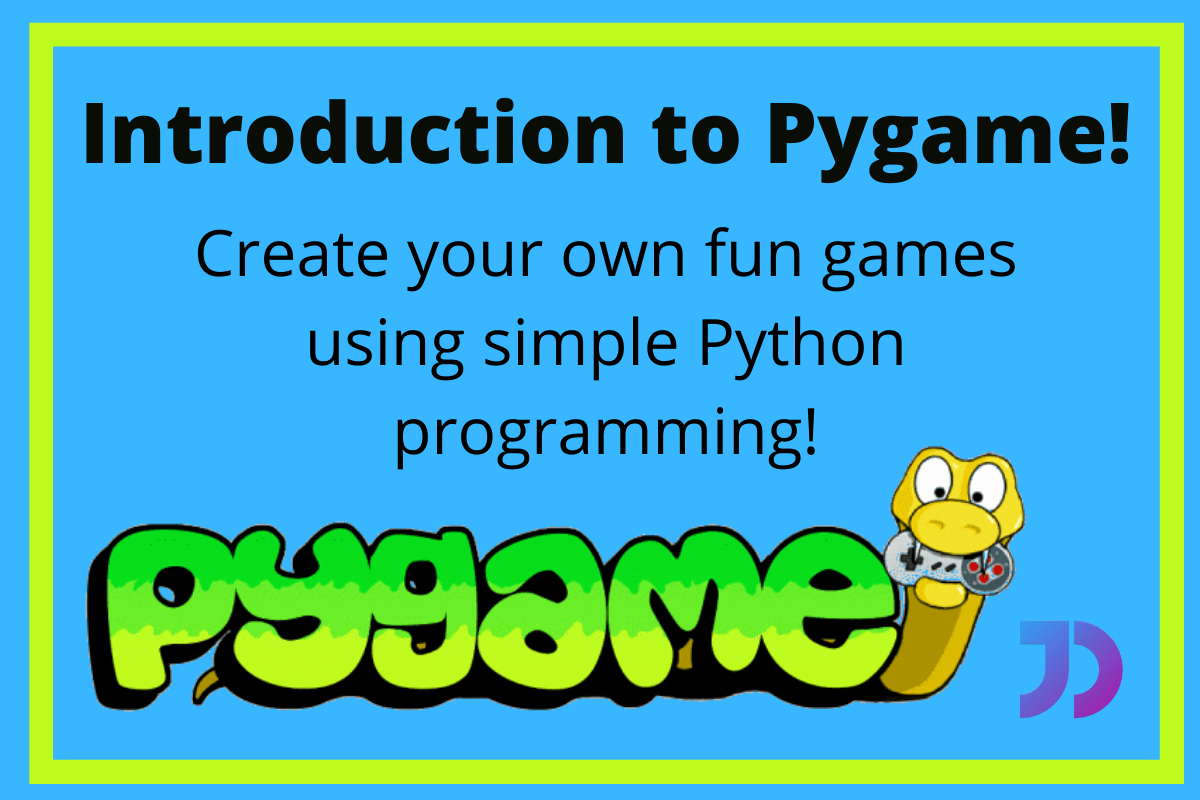 Introduction to Pygame!

Create your own fun games using simple Python programming!

pygame

JD